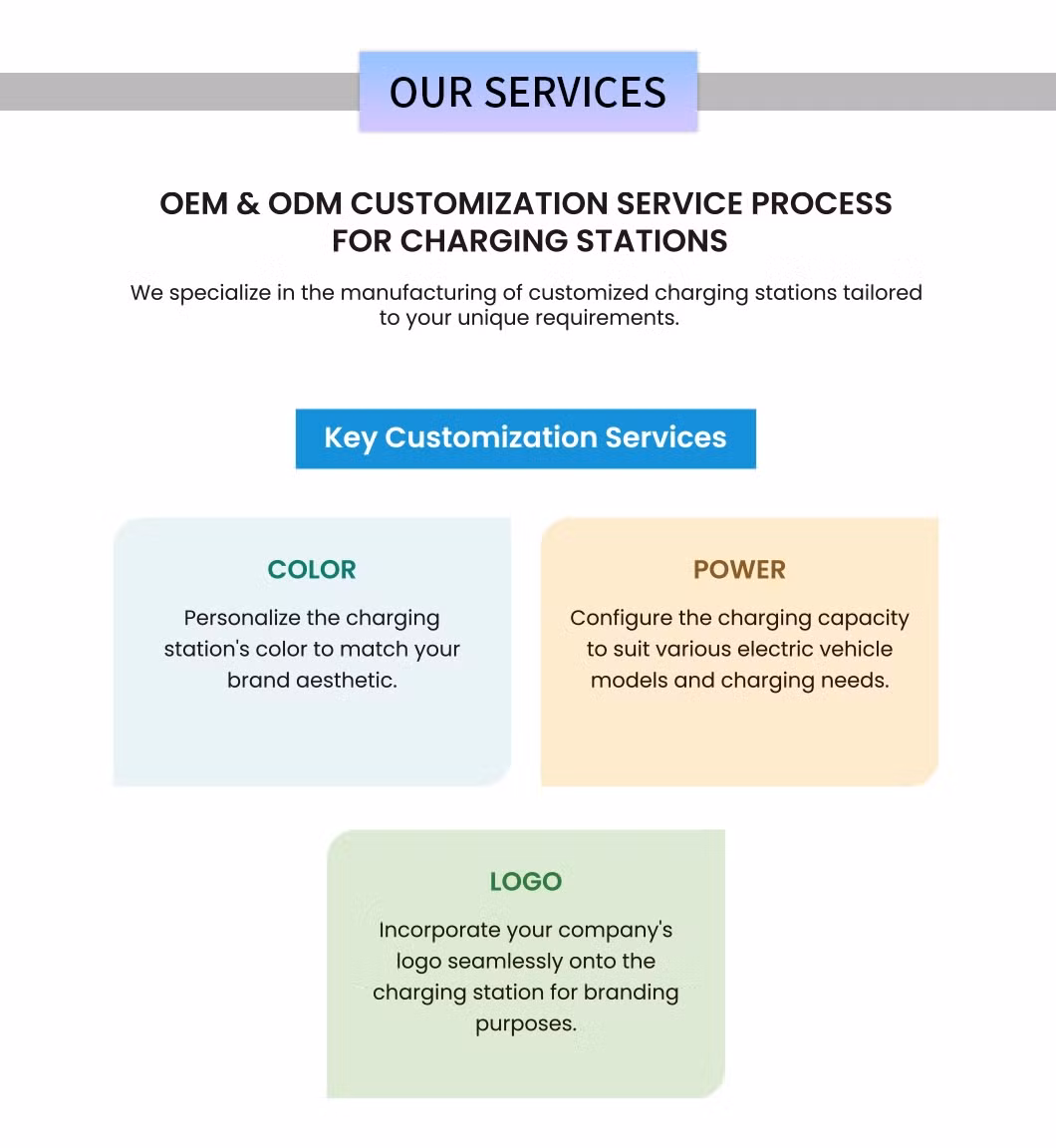 OUR SERVICES

OEM & ODM CUSTOMIZATION SERVICE PROCESS FOR CHARGING STATIONS

We specialize in the manufacturing of customized charging stations tailored to your unique requirements.

Key Customization Services

COLOR

Personalize the charging station's color to match your brand aesthetic.

POWER

Configure the charging capacity to suit various electric vehicle models and charging needs.

LOGO

Incorporate your company's logo seamlessly onto the charging station for branding purposes.